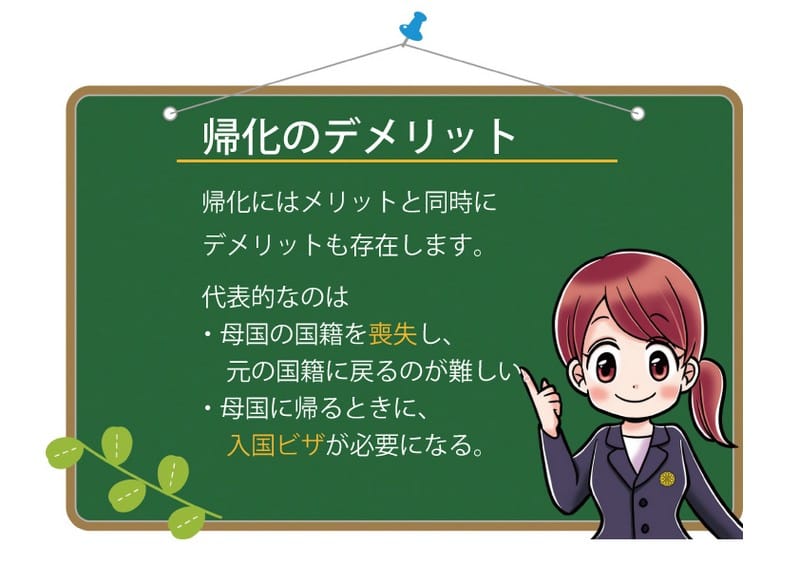 帰化のデメリット

帰化にはメリットと同時にデメリットも存在します。

代表的なのは
・母国の国籍を喪失し、元の国籍に戻るのが難しい
・母国に帰るときに、入国ビザが必要になる。